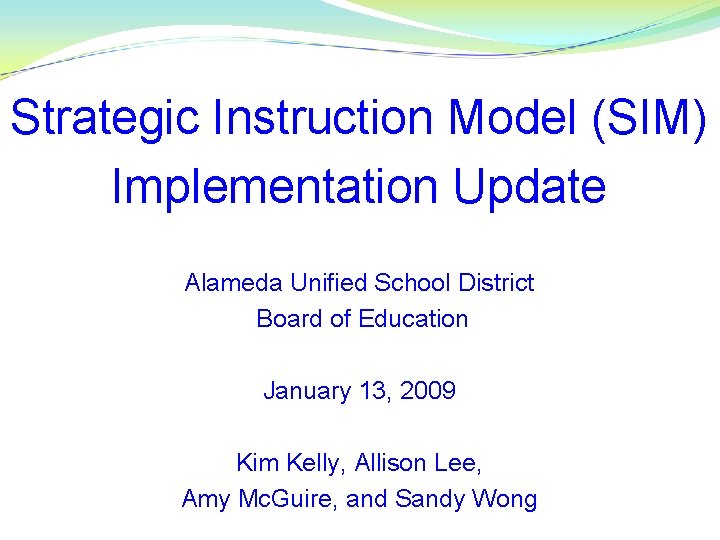 Strategic Instruction Model (SIM) Implementation Update

Alameda Unified School District
Board of Education

January 13, 2009

Kim Kelly, Allison Lee,
Amy McGuire, and Sandy Wong